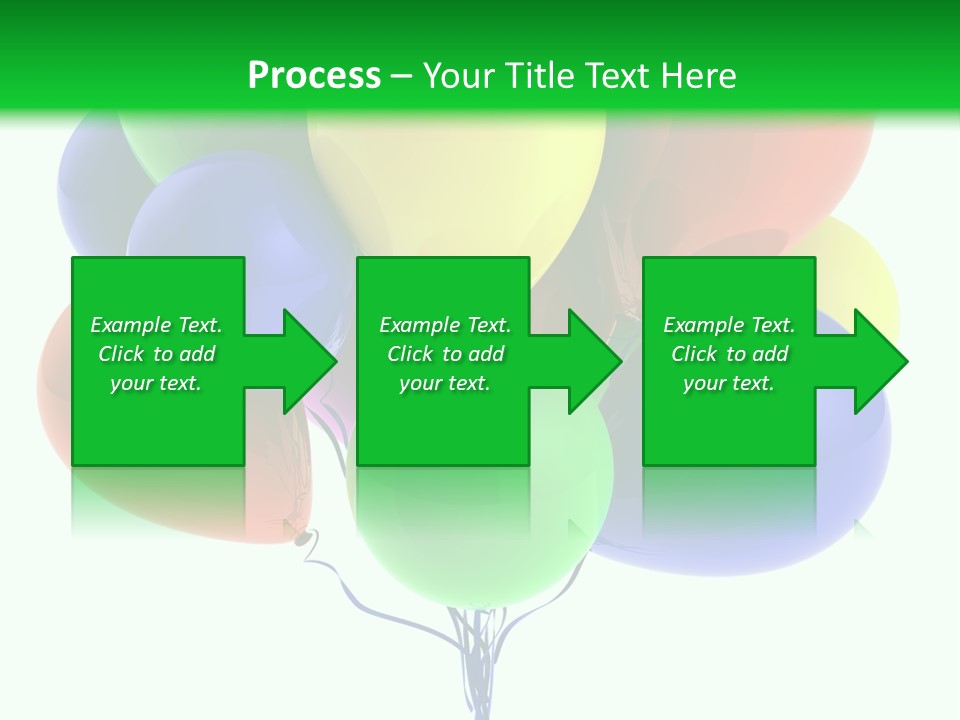 Process – Your Title Text Here

Example Text. Click to add your text.

Example Text. Click to add your text.

Example Text. Click to add your text.